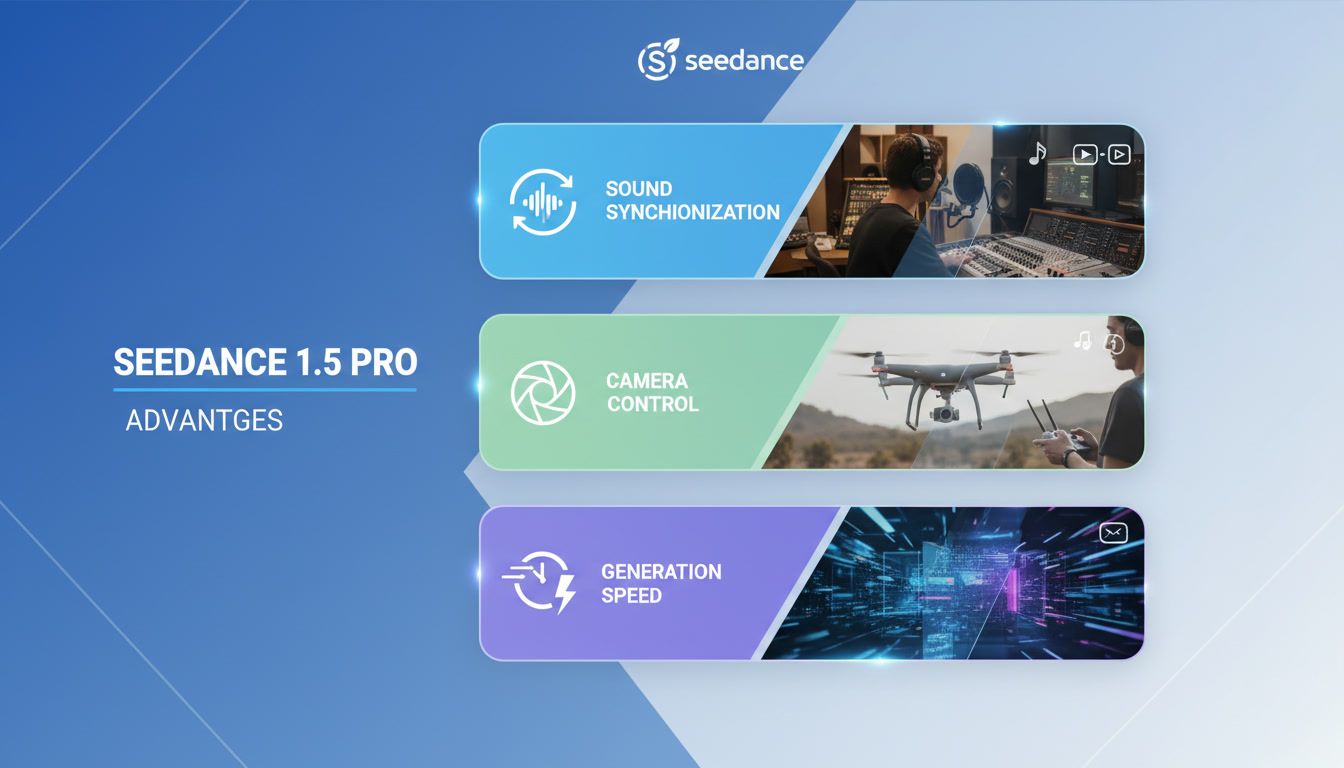 seedance

SEEDANCE 1.5 PRO

ADVANTGES

SOUND SYNCHIONIZATION

CAMERA CONTROL

GENERATION SPEED